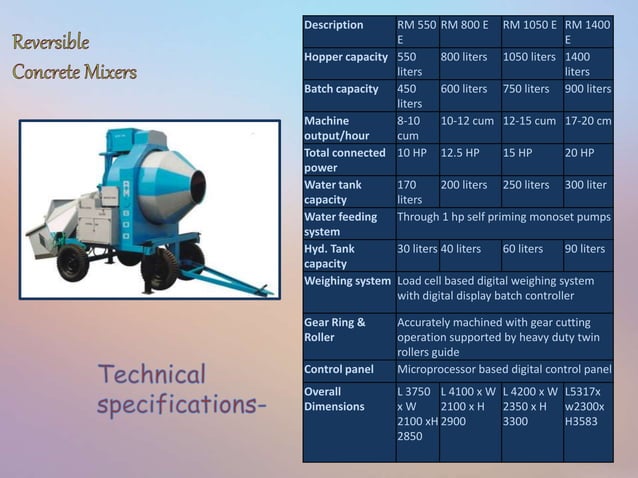 Reversible Concrete Mixers

Technical specifications-

| Description | RM 550 E | RM 800 E | RM 1050 E | RM 1400 E |
|---|---|---|---|---|
| Hopper capacity | 550 liters | 800 liters | 1050 liters | 1400 liters |
| Batch capacity | 450 liters | 600 liters | 750 liters | 900 liters |
| Machine output/hour | 8-10 cum | 10-12 cum | 12-15 cum | 17-20 cm |
| Total connected power | 10 HP | 12.5 HP | 15 HP | 20 HP |
| Water tank capacity | 170 liters | 200 liters | 250 liters | 300 liter |
| Water feeding system | Through 1 hp self priming monoset pumps | | | |
| Hyd. Tank capacity | 30 liters | 40 liters | 60 liters | 90 liters |
| Weighing system | Load cell based digital weighing system with digital display batch controller | | | |
| Gear Ring & Roller | Accurately machined with gear cutting operation supported by heavy duty twin rollers guide | | | |
| Control panel | Microprocessor based digital control panel | | | |
| Overall Dimensions | L 3750 x W 2100 xH 2850 | L 4100 x W 2100 x H 2900 | L 4200 x W 2350 x H 3300 | L5317x w2300x H3583 |